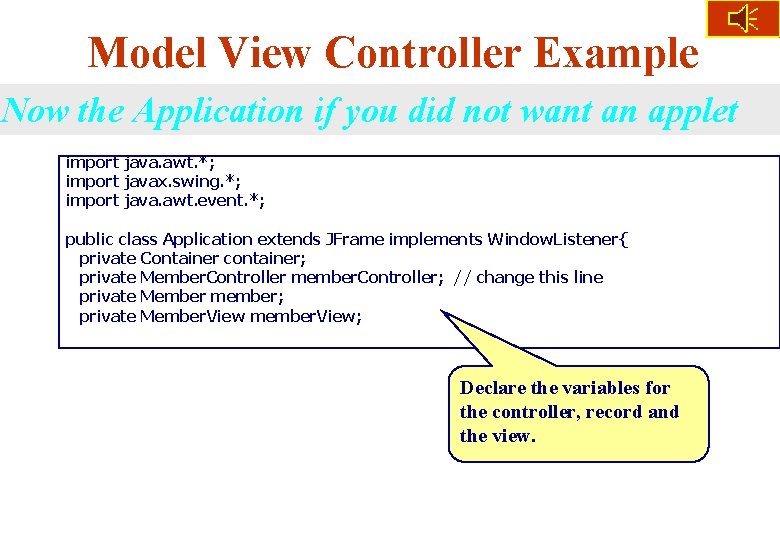 Model View Controller Example

Now the Application if you did not want an applet

import java.awt.*;
import javax.swing.*;
import java.awt.event.*;

public class Application extends JFrame implements WindowListener{
  private Container container;
  private MemberController memberController;  // change this line
  private Member member;
  private MemberView memberView;

Declare the variables for the controller, record and the view.